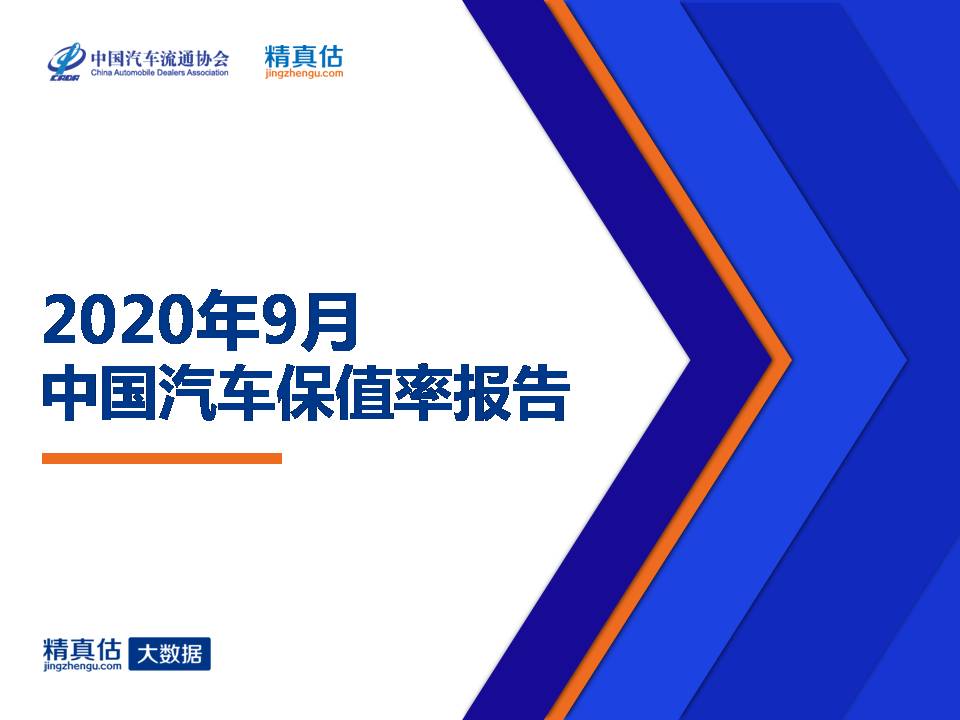 CADA 中国汽车流通协会
China Automobile Dealers Association

精真估
jingzhengu.com

2020年9月
中国汽车保值率报告

精真估
jingzhengu.com
大数据